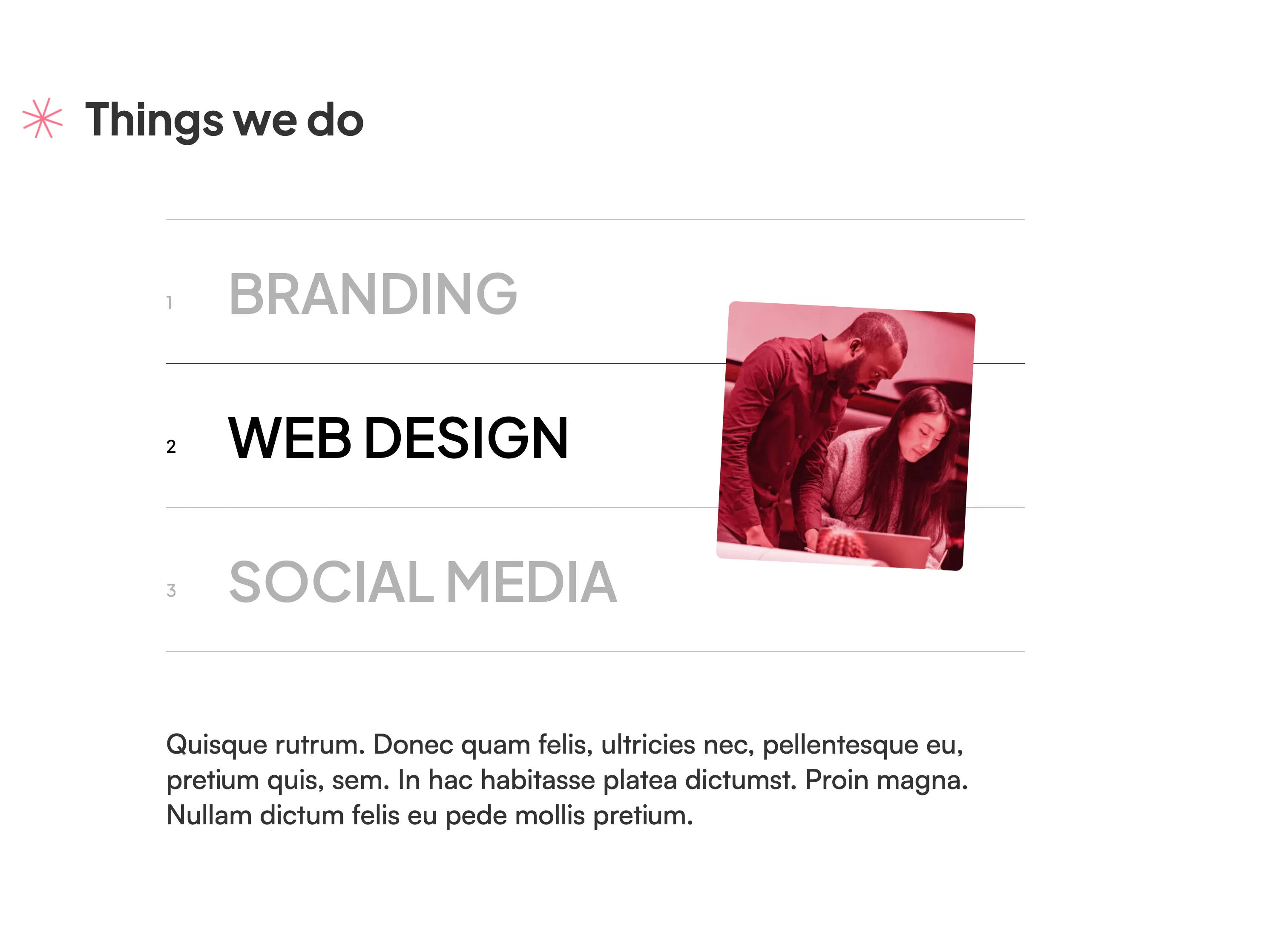 Things we do

1 BRANDING

2 WEB DESIGN

3 SOCIAL MEDIA

Quisque rutrum. Donec quam felis, ultricies nec, pellentesque eu, pretium quis, sem. In hac habitasse platea dictumst. Proin magna. Nullam dictum felis eu pede mollis pretium.